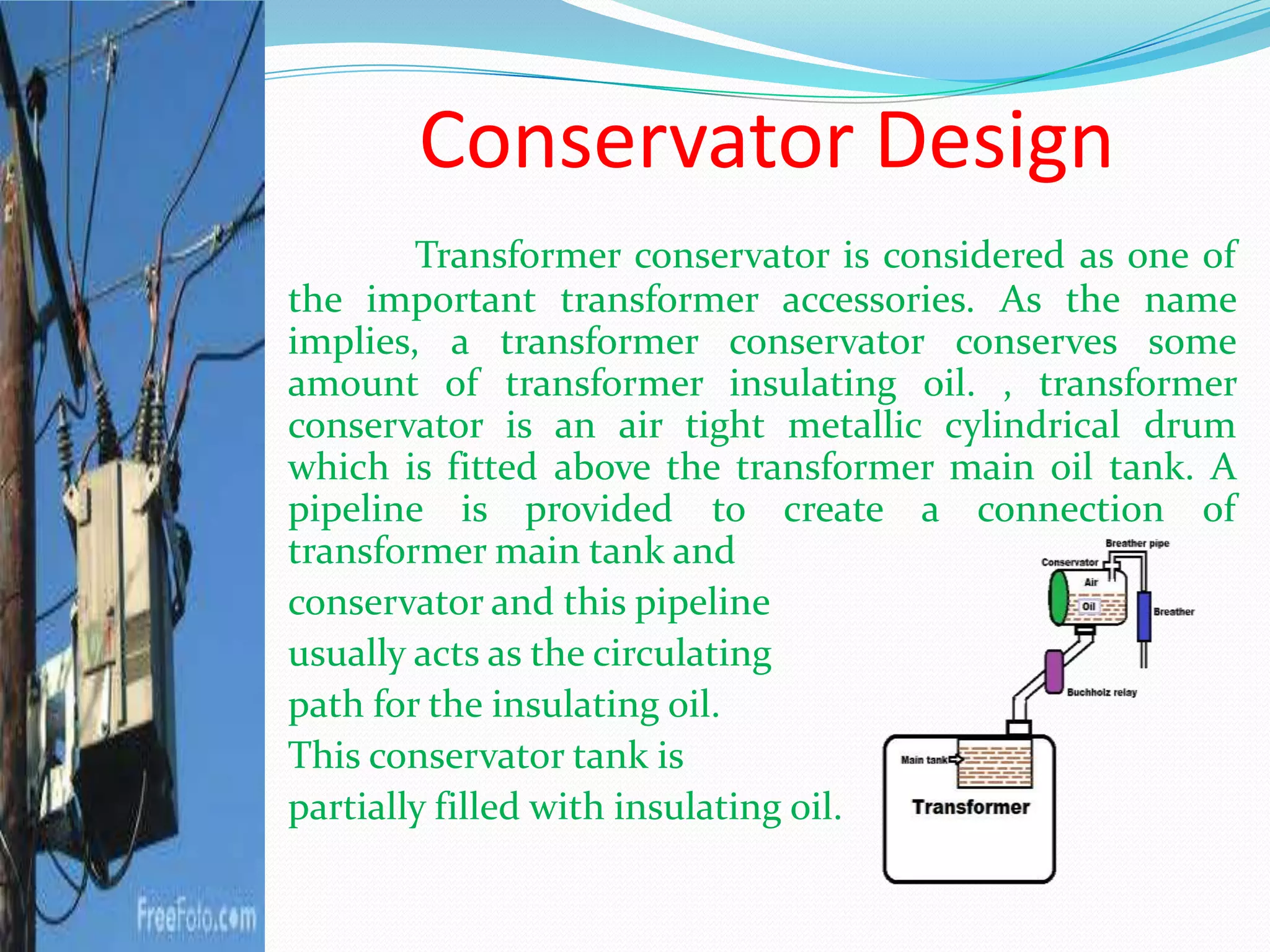 Conservator Design

Transformer conservator is considered as one of the important transformer accessories. As the name implies, a transformer conservator conserves some amount of transformer insulating oil. , transformer conservator is an air tight metallic cylindrical drum which is fitted above the transformer main oil tank. A pipeline is provided to create a connection of transformer main tank and conservator and this pipeline usually acts as the circulating path for the insulating oil. This conservator tank is partially filled with insulating oil.

Breather pipe
Conservator
Air
Oil
Breather
Buchholz relay
Main tank
Transformer

FreeFoto.com